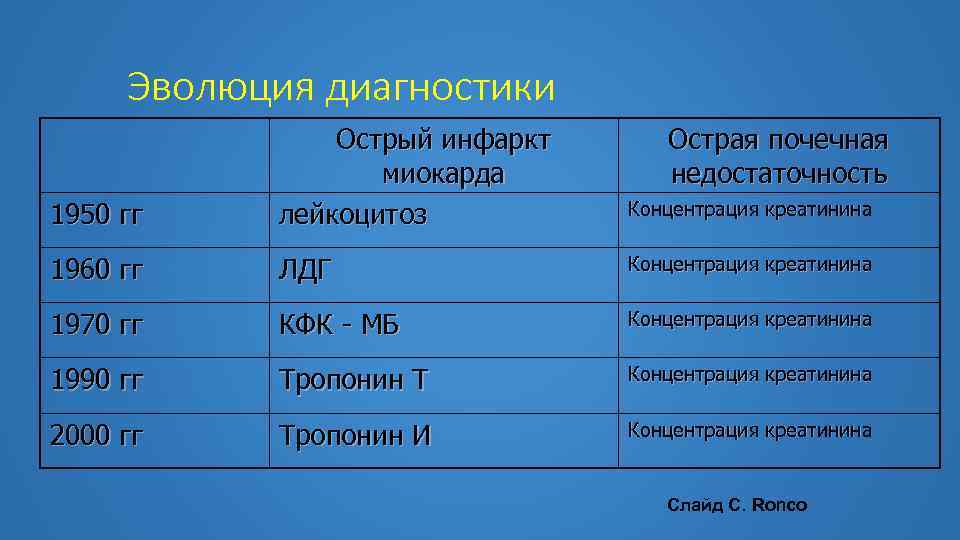 Эволюция диагностики

| | Острый инфаркт миокарда | Острая почечная недостаточность |
|---|---|---|
| 1950 гг | лейкоцитоз | Концентрация креатинина |
| 1960 гг | ЛДГ | Концентрация креатинина |
| 1970 гг | КФК - МБ | Концентрация креатинина |
| 1990 гг | Тропонин Т | Концентрация креатинина |
| 2000 гг | Тропонин И | Концентрация креатинина |

Слайд C. Ronco